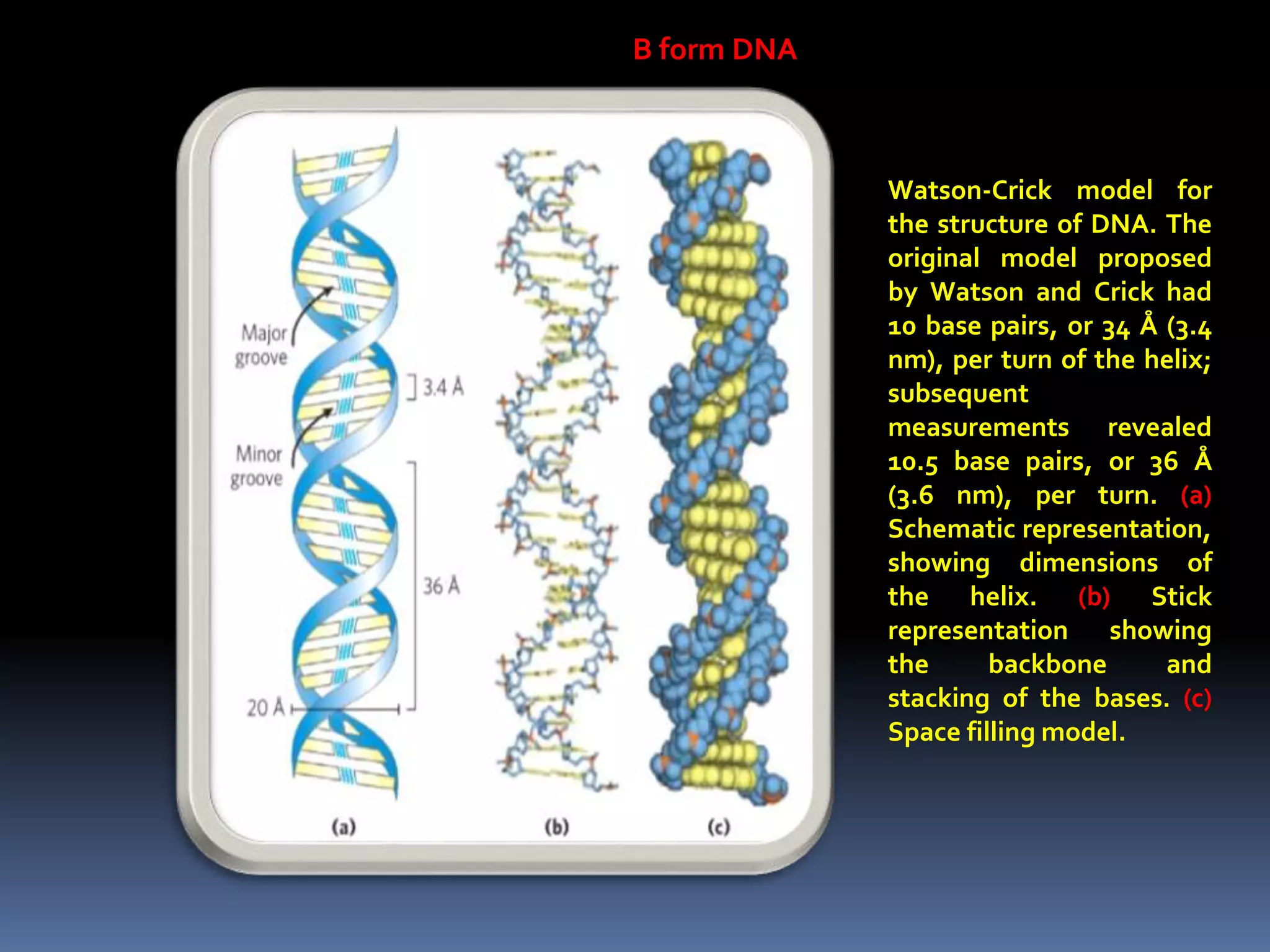 B form DNA

Major groove

3.4 Å

Minor groove

36 Å

20 Å

(a)

(b)

(c)

Watson-Crick model for the structure of DNA. The original model proposed by Watson and Crick had 10 base pairs, or 34 Å (3.4 nm), per turn of the helix; subsequent measurements revealed 10.5 base pairs, or 36 Å (3.6 nm), per turn. (a) Schematic representation, showing dimensions of the helix. (b) Stick representation showing the backbone and stacking of the bases. (c) Space filling model.